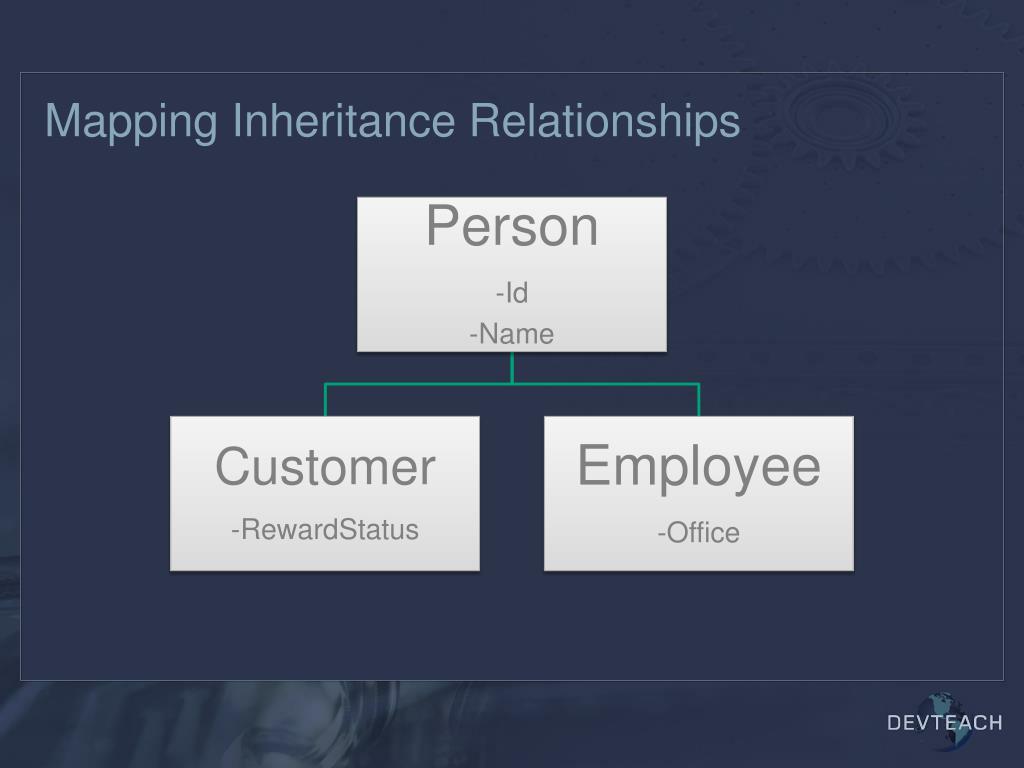 Mapping Inheritance Relationships

Person
-Id
-Name

Customer
-RewardStatus

Employee
-Office

DEVTEACH